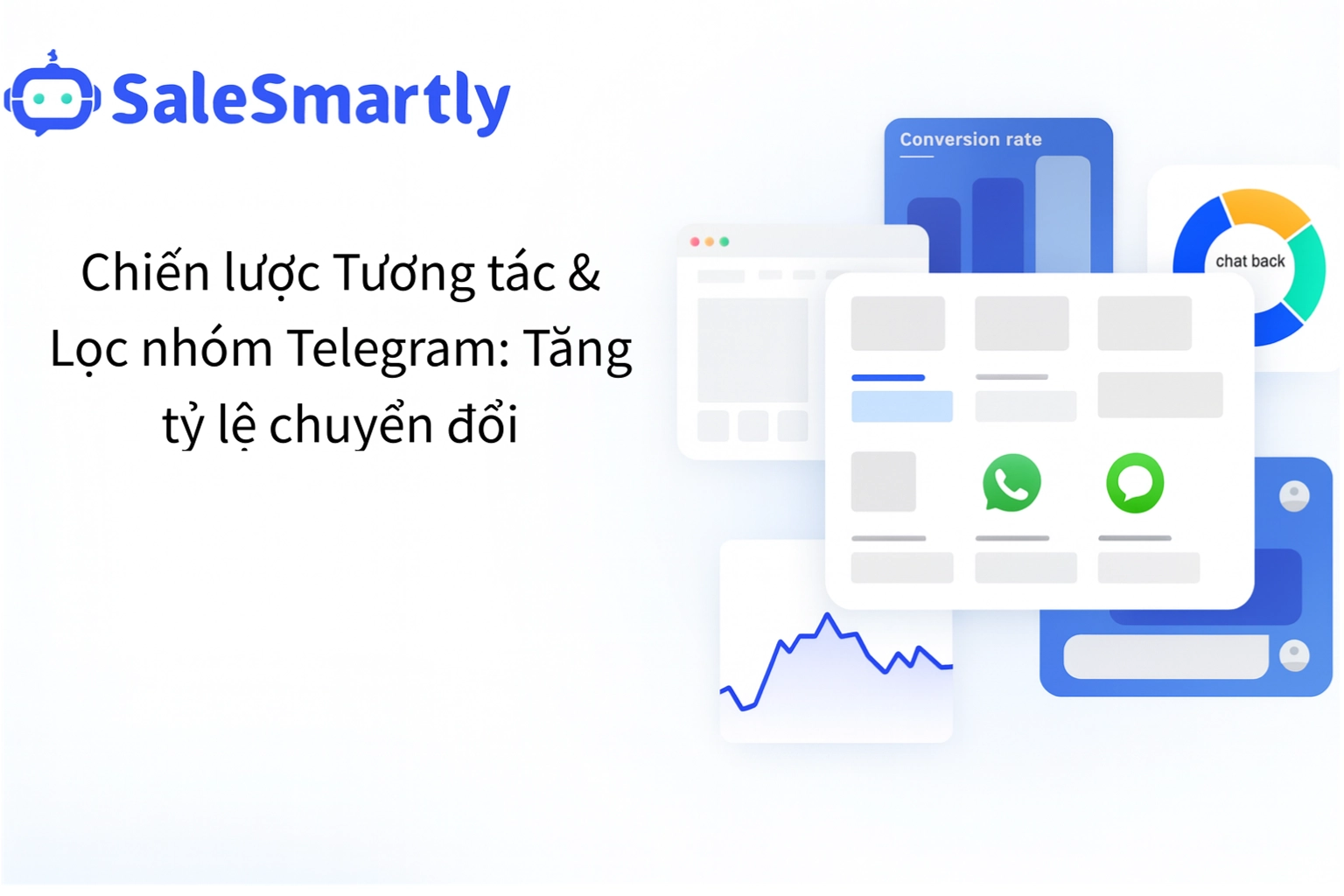 SaleSmartly

Chiến lược Tương tác & Lọc nhóm Telegram: Tăng tỷ lệ chuyển đổi

Conversion rate

chat back